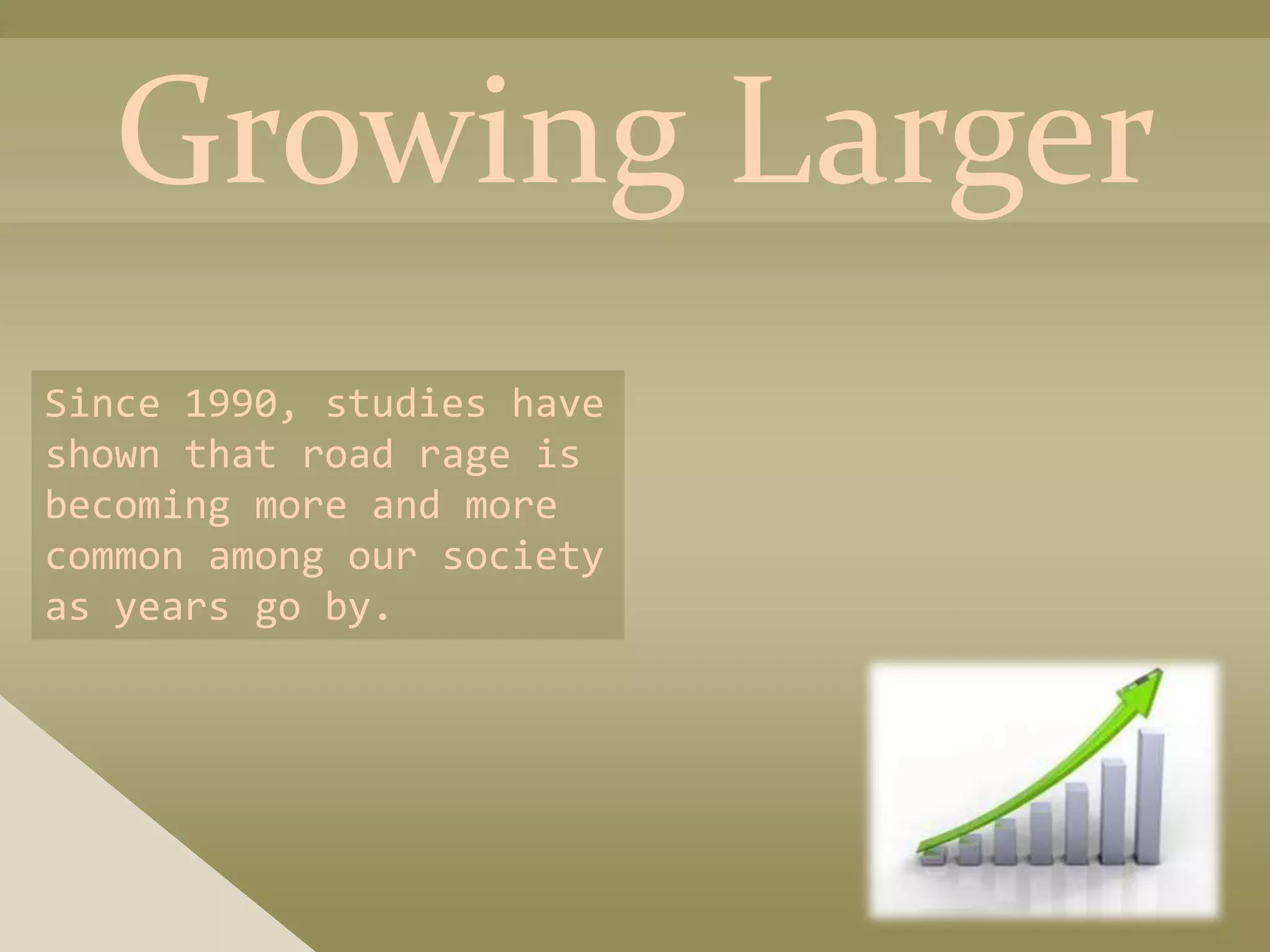 Growing Larger

Since 1990, studies have shown that road rage is becoming more and more common among our society as years go by.